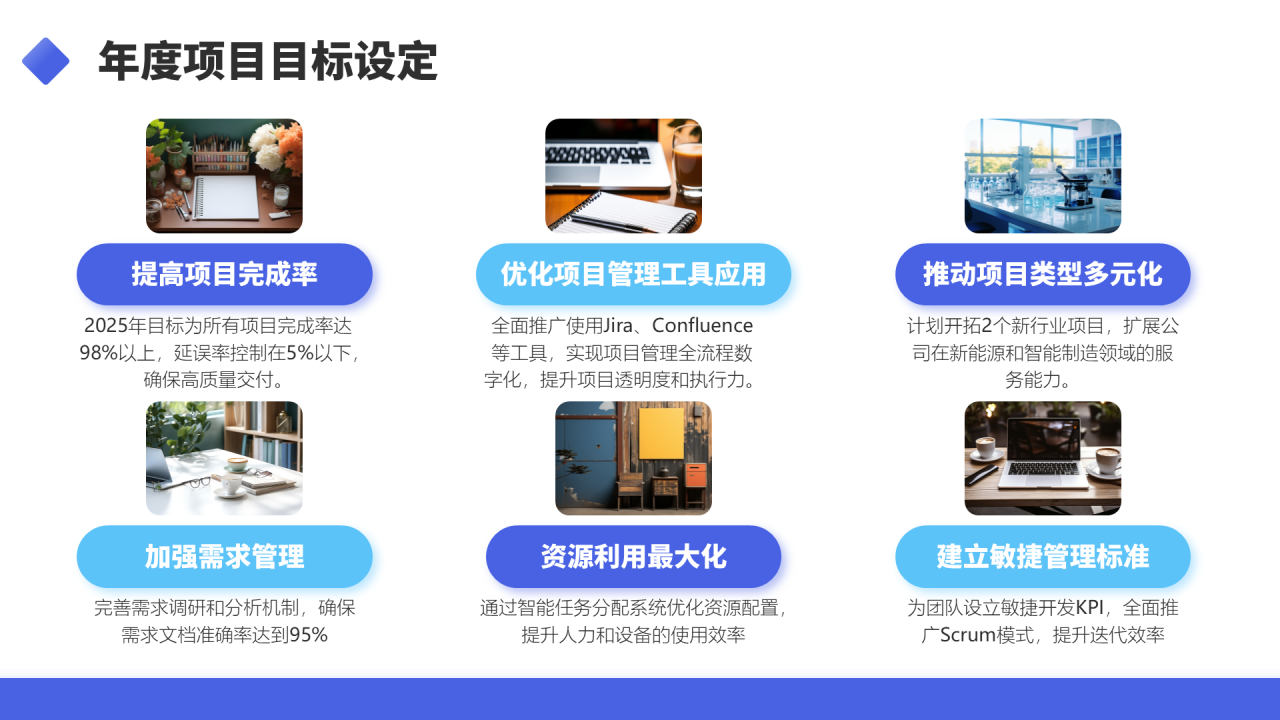 年度项目目标设定

提高项目完成率

2025年目标为所有项目完成率达98%以上，延误率控制在5%以下，确保高质量交付。

优化项目管理工具应用

全面推广使用Jira、Confluence等工具，实现项目管理全流程数字化，提升项目透明度和执行力。

推动项目类型多元化

计划开拓2个新行业项目，扩展公司在新能源和智能制造领域的服务能力。

加强需求管理

完善需求调研和分析机制，确保需求文档准确率达到95%

资源利用最大化

通过智能任务分配系统优化资源配置，提升人力和设备的使用效率

建立敏捷管理标准

为团队设立敏捷开发KPI，全面推广Scrum模式，提升迭代效率